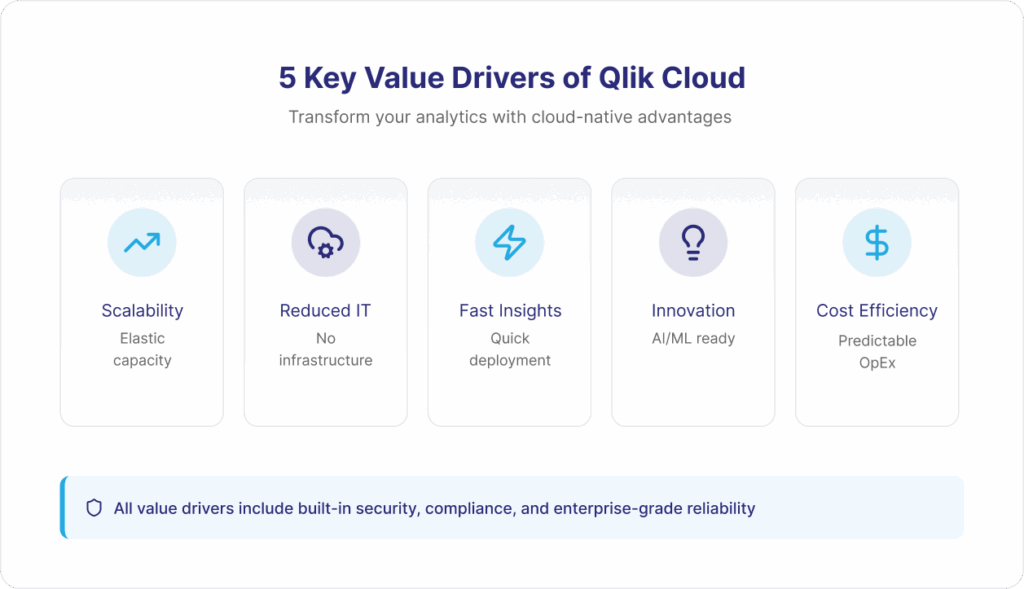 5 Key Value Drivers of Qlik Cloud

Transform your analytics with cloud-native advantages

Scalability
Elastic capacity

Reduced IT
No infrastructure

Fast Insights
Quick deployment

Innovation
AI/ML ready

Cost Efficiency
Predictable OpEx

All value drivers include built-in security, compliance, and enterprise-grade reliability